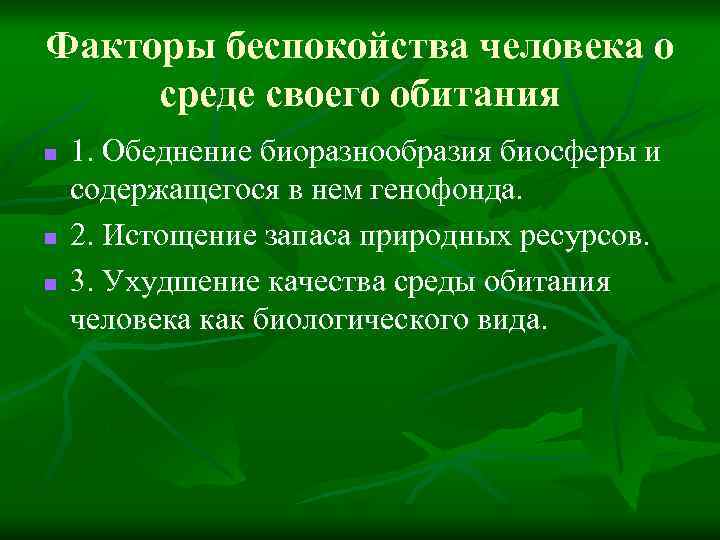 Факторы беспокойства человека о среде своего обитания

1. Обеднение биоразнообразия биосферы и содержащегося в нем генофонда.

2. Истощение запаса природных ресурсов.

3. Ухудшение качества среды обитания человека как биологического вида.